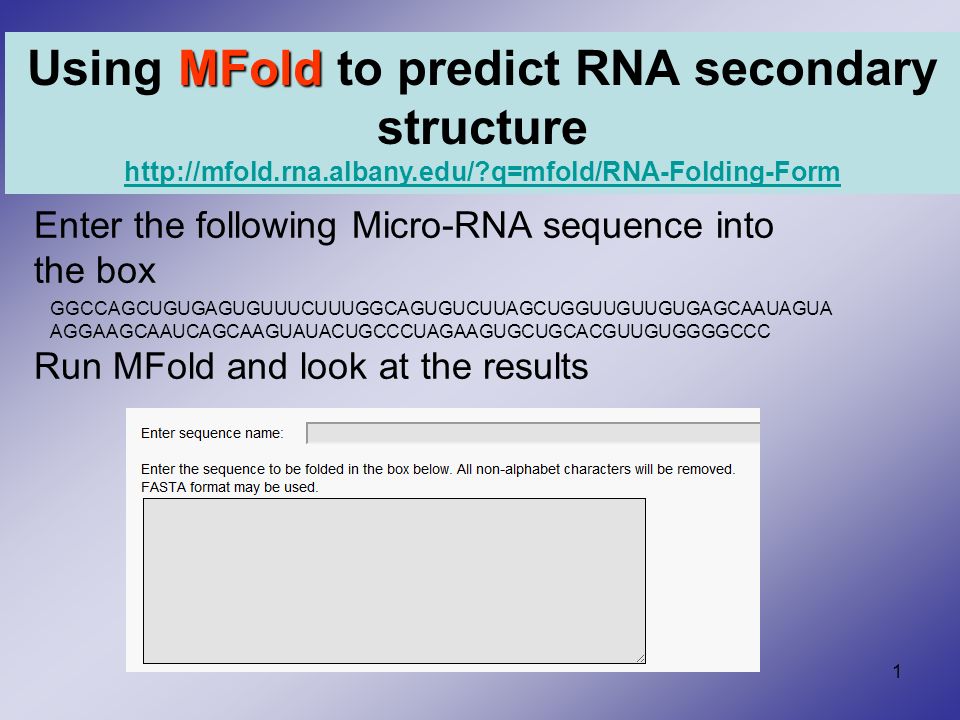 Using MFold to predict RNA secondary structure
http://mfold.rna.albany.edu/?q=mfold/RNA-Folding-Form

Enter the following Micro-RNA sequence into the box

GGCCAGCUGUGAGUGUUUCUUUGGCAGUGUCUUAGCUGGUUGUUGUGAGCAAUAGUA AGGAAGCAAUCAGCAAGUAUACUGCCCUAGAAGUGCUGCACGUUGUGGGGCCC

Run MFold and look at the results

Enter sequence name:

Enter the sequence to be folded in the box below. All non-alphabet characters will be removed. FASTA format may be used.

1